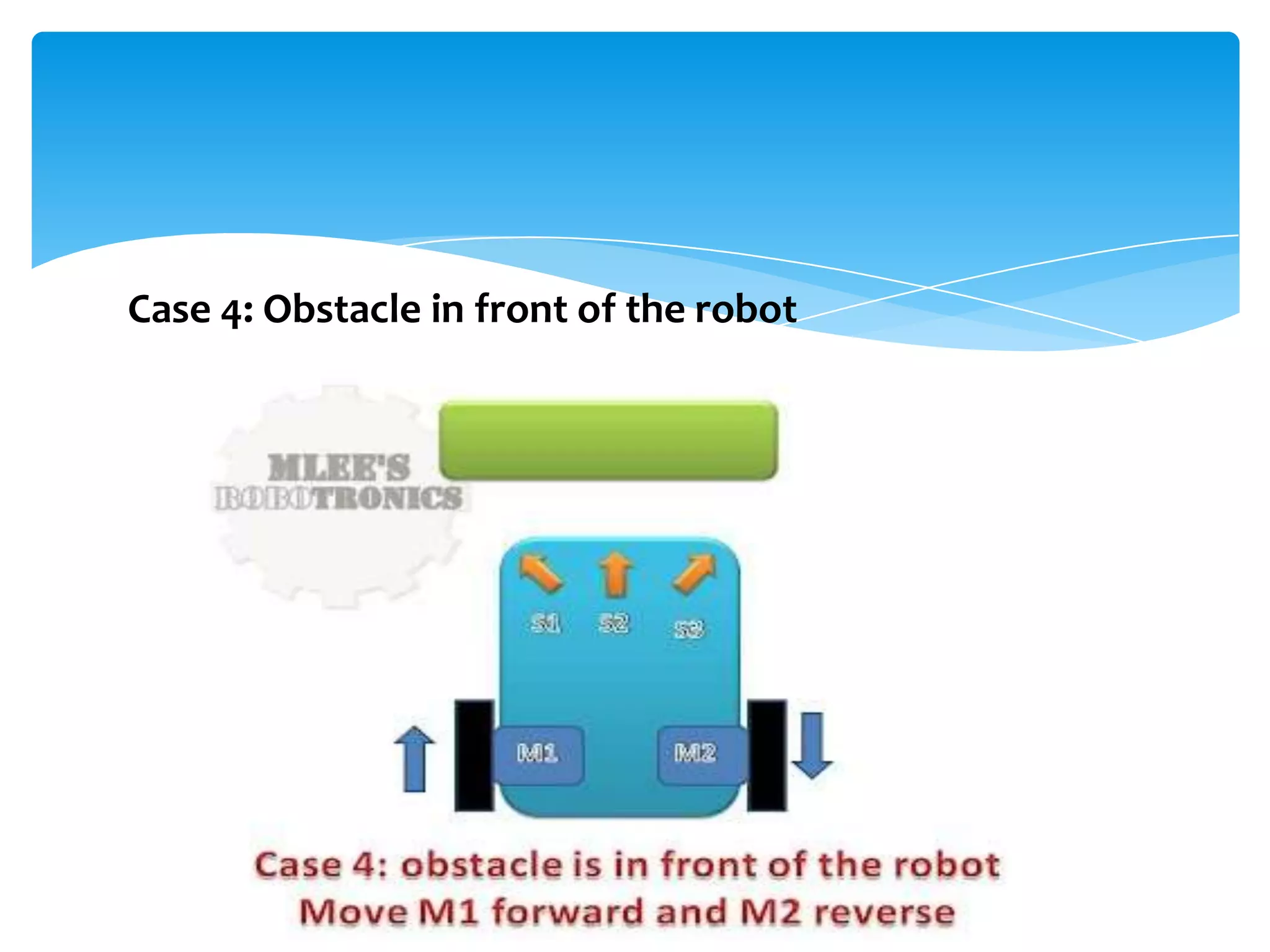 Case 4: Obstacle in front of the robot

MLEE'S ROBOTRONICS

S1 S2 S3

M1 M2

Case 4: obstacle is in front of the robot
Move M1 forward and M2 reverse